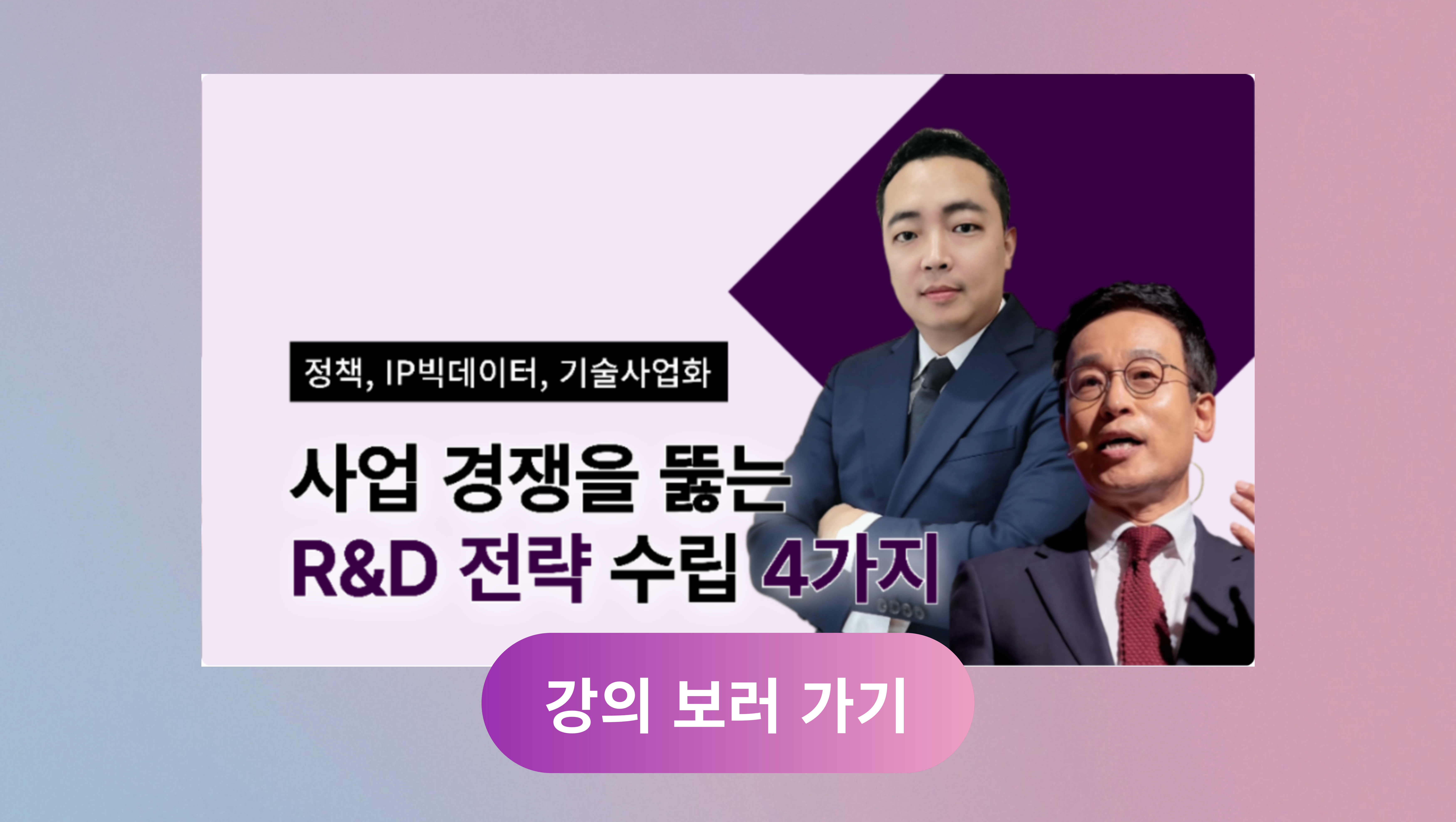 정책, IP빅데이터, 기술사업화

사업 경쟁을 뚫는
R&D 전략 수립 4가지

강의 보러 가기